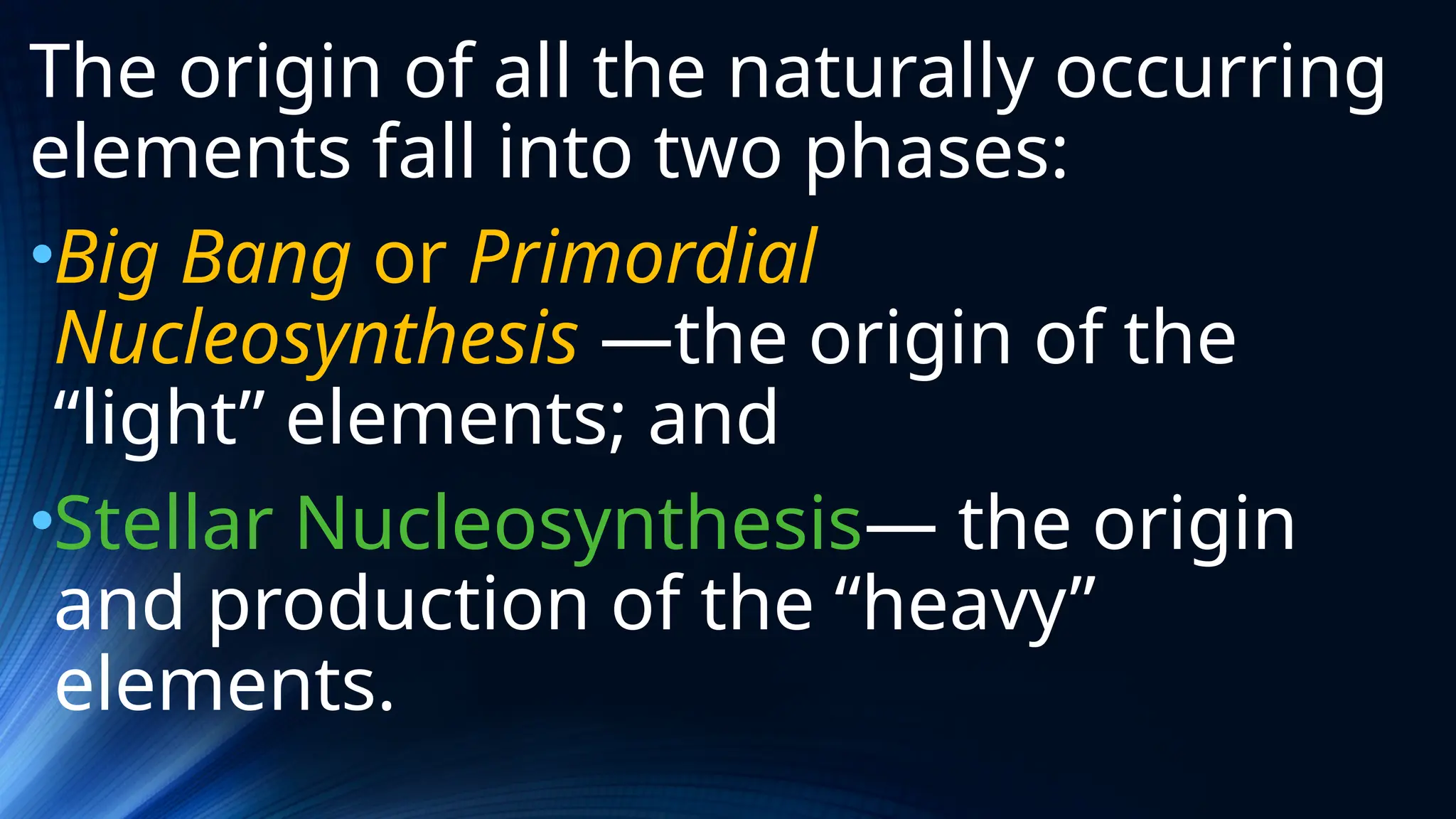 The origin of all the naturally occurring elements fall into two phases:

•Big Bang or Primordial Nucleosynthesis —the origin of the “light” elements; and

•Stellar Nucleosynthesis— the origin and production of the “heavy” elements.